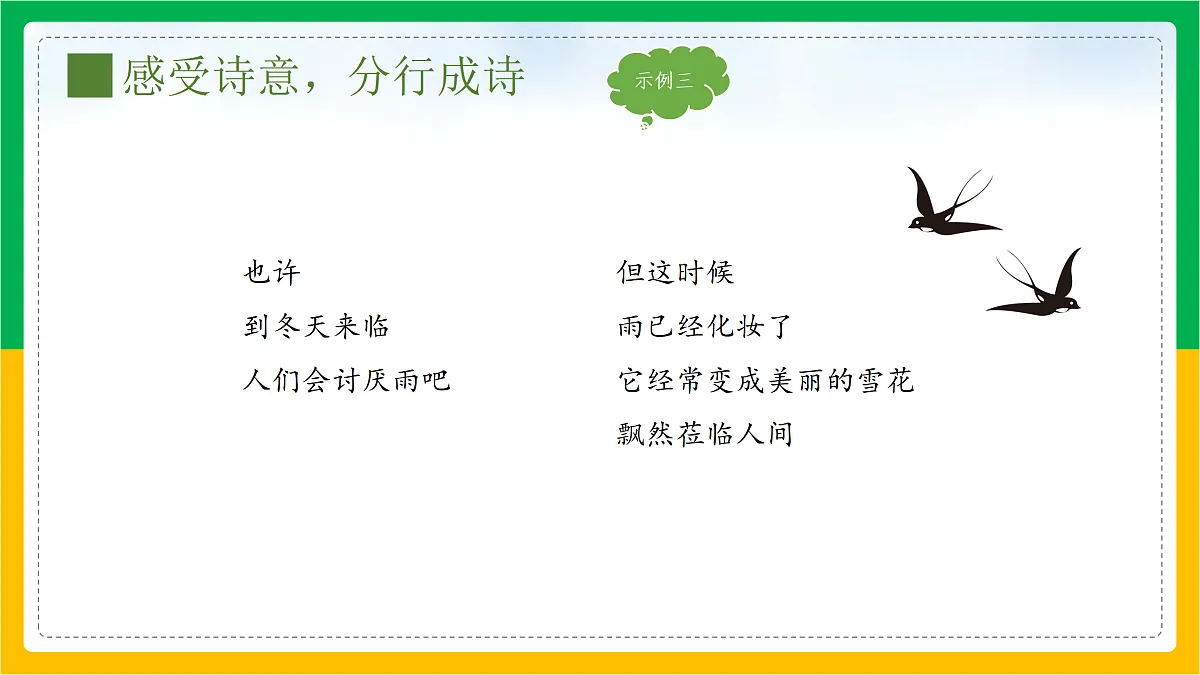 感受诗意，分行成诗

示例三

也许
到冬天来临
人们会讨厌雨吧

但这时候
雨已经化妆了
它经常变成美丽的雪花
飘然莅临人间